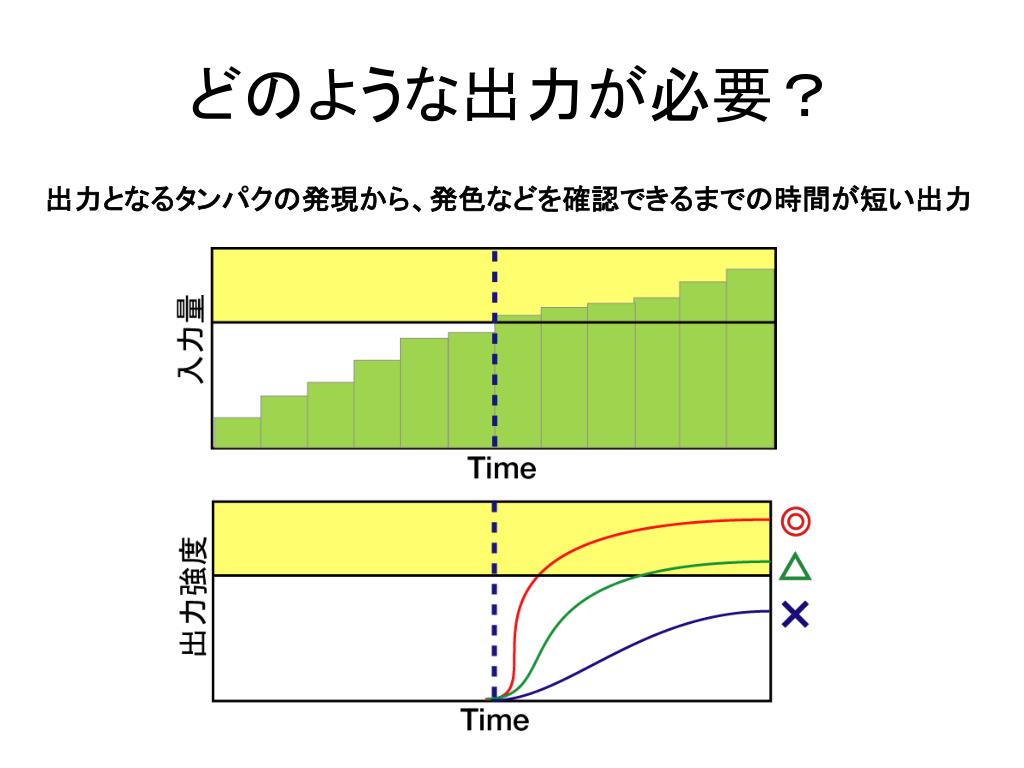 どのような出力が必要？

出力となるタンパクの発現から、発色などを確認できるまでの時間が短い出力

入力量

Time

出力強度

◎
△
×

Time